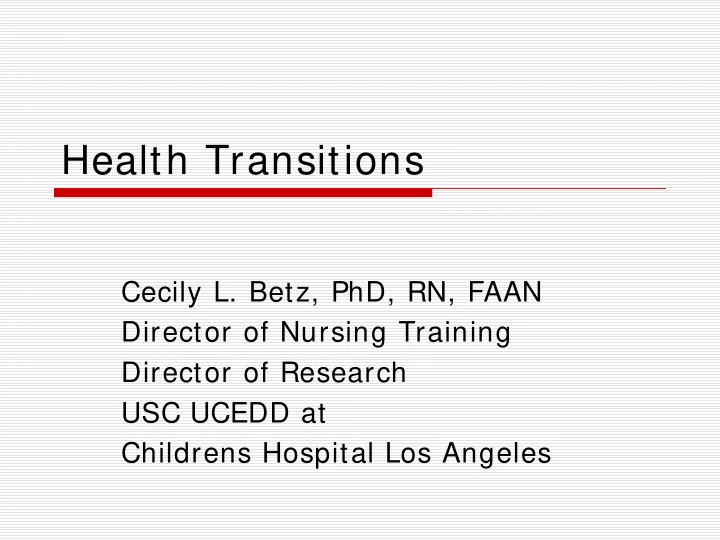 Health Transitions

Cecily L. Betz, PhD, RN, FAAN
Director of Nursing Training
Director of Research
USC UCEDD at
Childrens Hospital Los Angeles